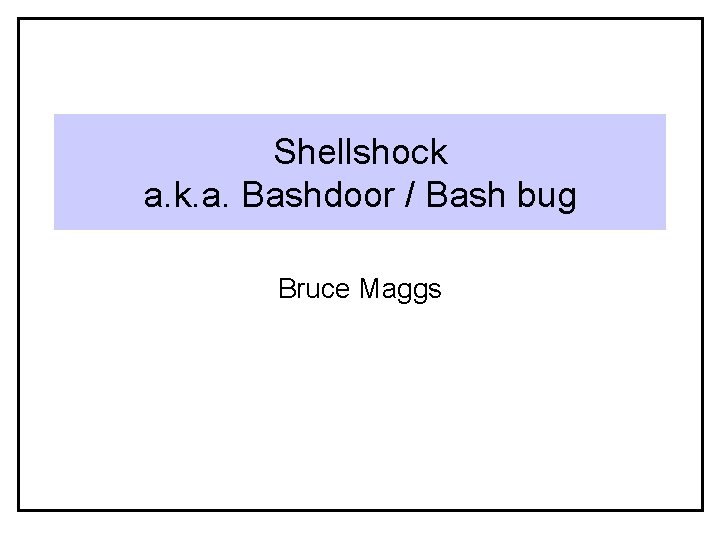 Shellshock
a.k.a. Bashdoor / Bash bug

Bruce Maggs